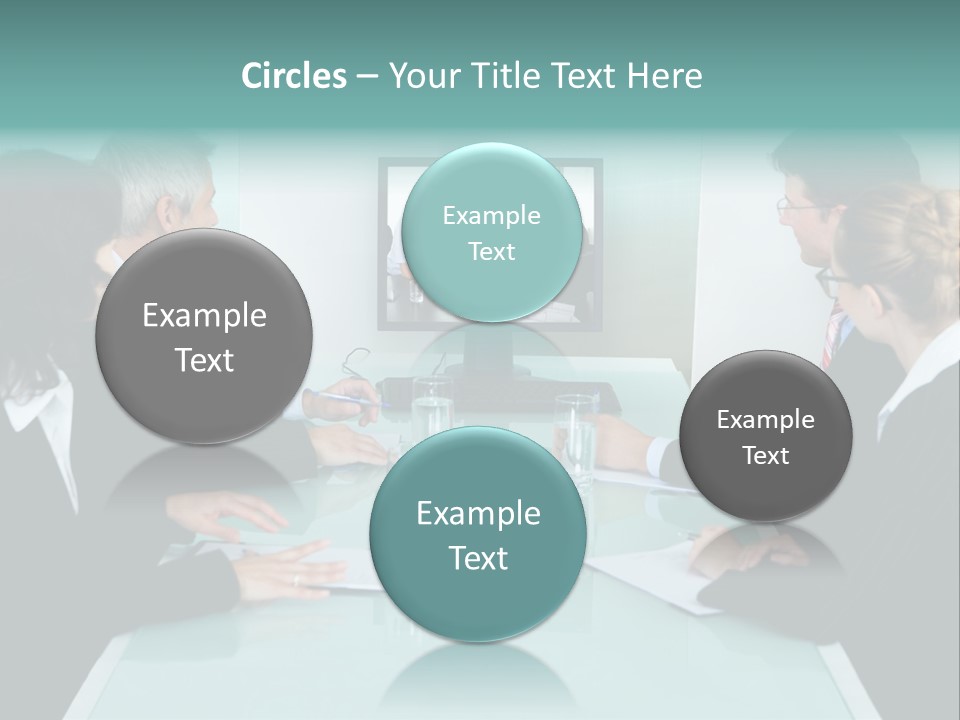 Circles – Your Title Text Here

Example Text

Example Text

Example Text

Example Text